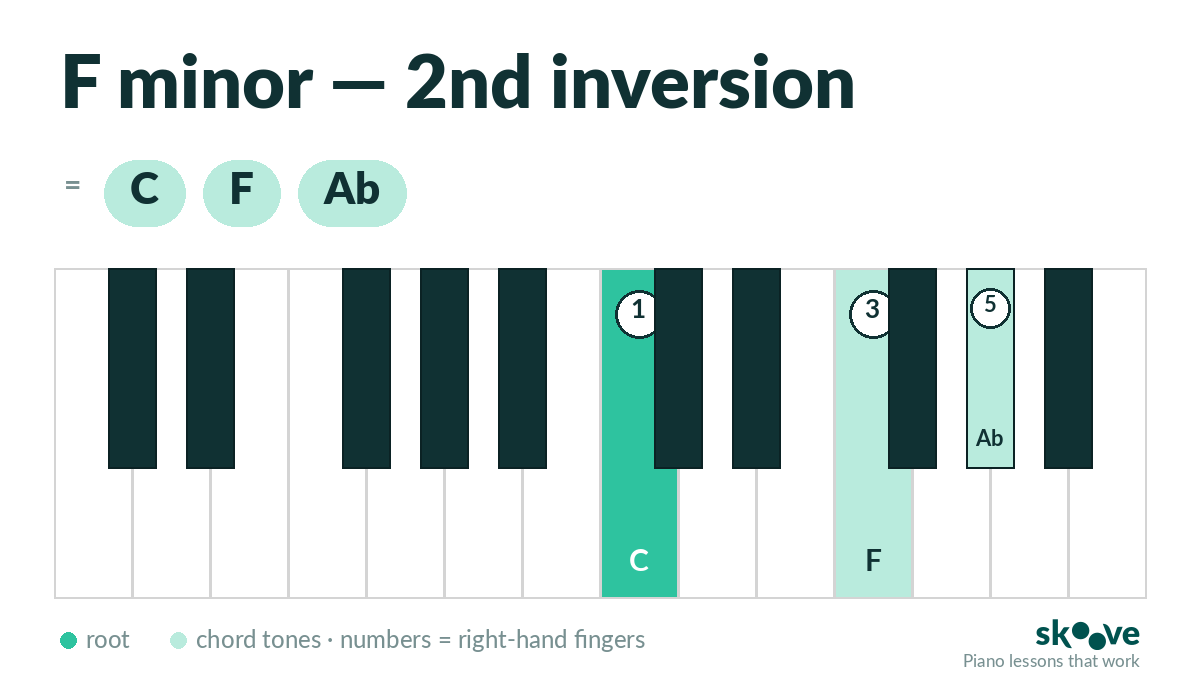 F minor — 2nd inversion

= C F Ab

1 3 5

Ab

C F

root chord tones · numbers = right-hand fingers

skoove
Piano lessons that work